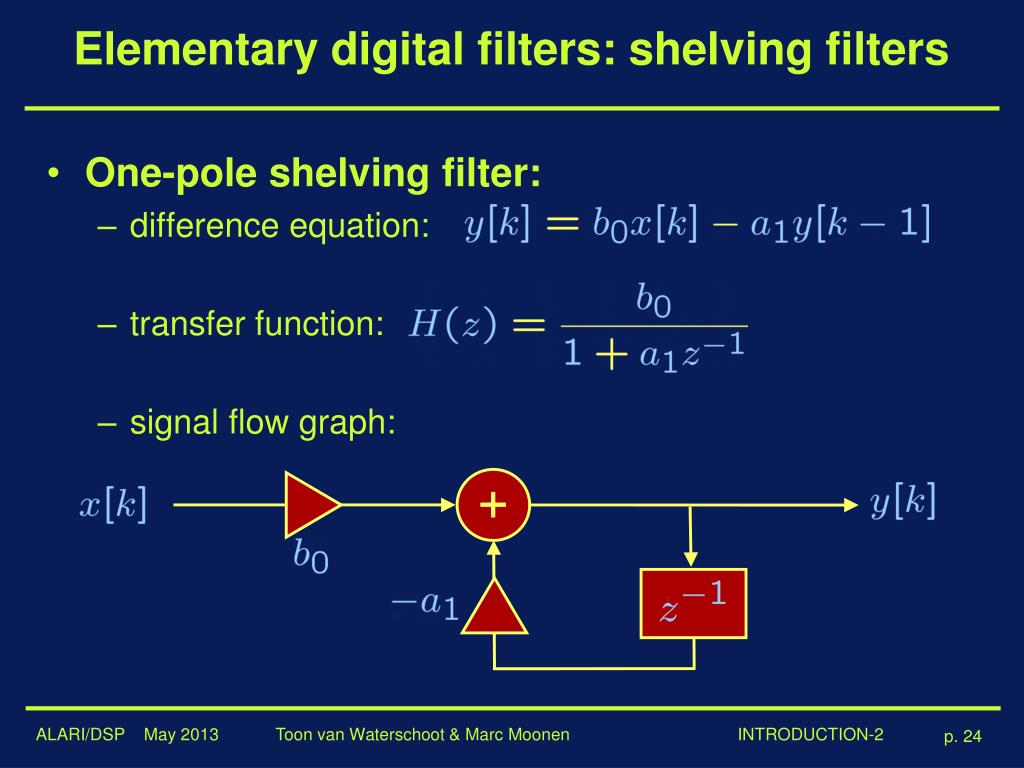 Elementary digital filters: shelving filters

• One-pole shelving filter:
– difference equation: $y[k] = b_0 x[k] - a_1 y[k-1]$

– transfer function: $H(z) = \frac{b_0}{1 + a_1 z^{-1}}$

– signal flow graph:

$x[k]$ $b_0$ + $y[k]$ $-a_1$ $z^{-1}$

ALARI/DSP May 2013 Toon van Waterschoot & Marc Moonen INTRODUCTION-2 p. 24